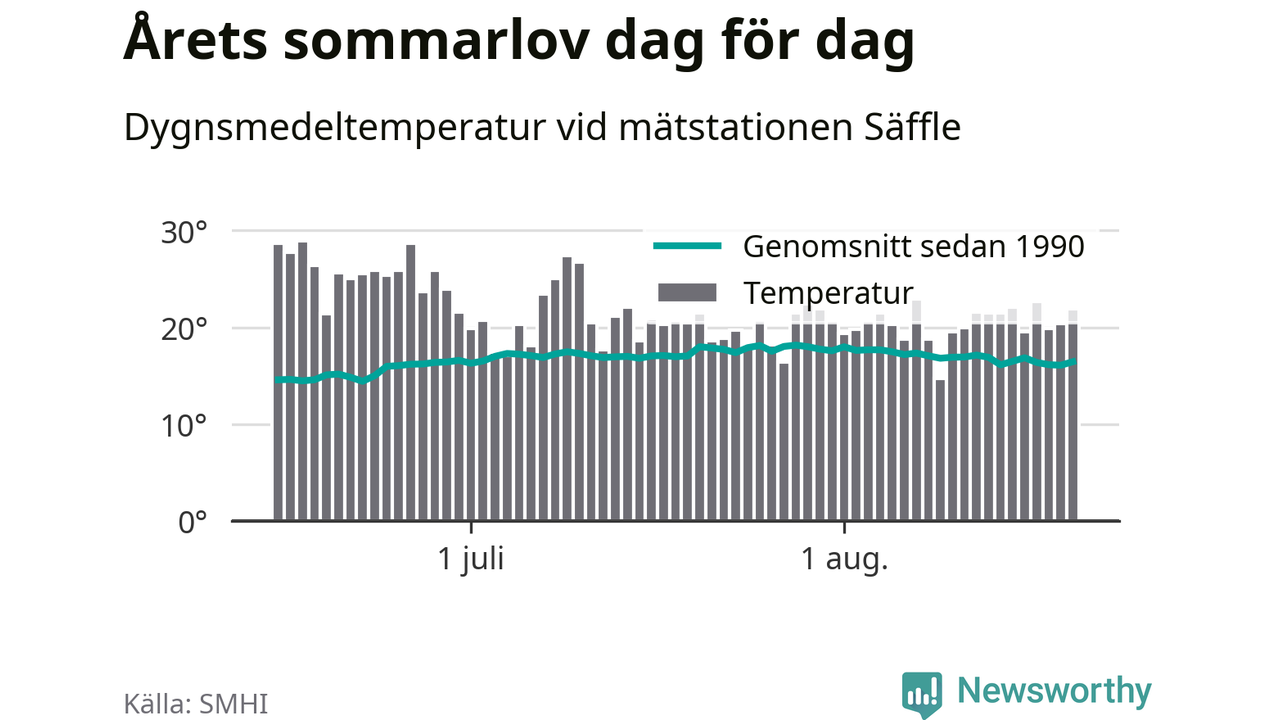 Årets sommarlov dag för dag

Dygnsmedeltemperatur vid mätstationen Säffle

30°
20°
10°
0°

Genomsnitt sedan 1990
Temperatur

1 juli
1 aug.

Källa: SMHI

Newsworthy